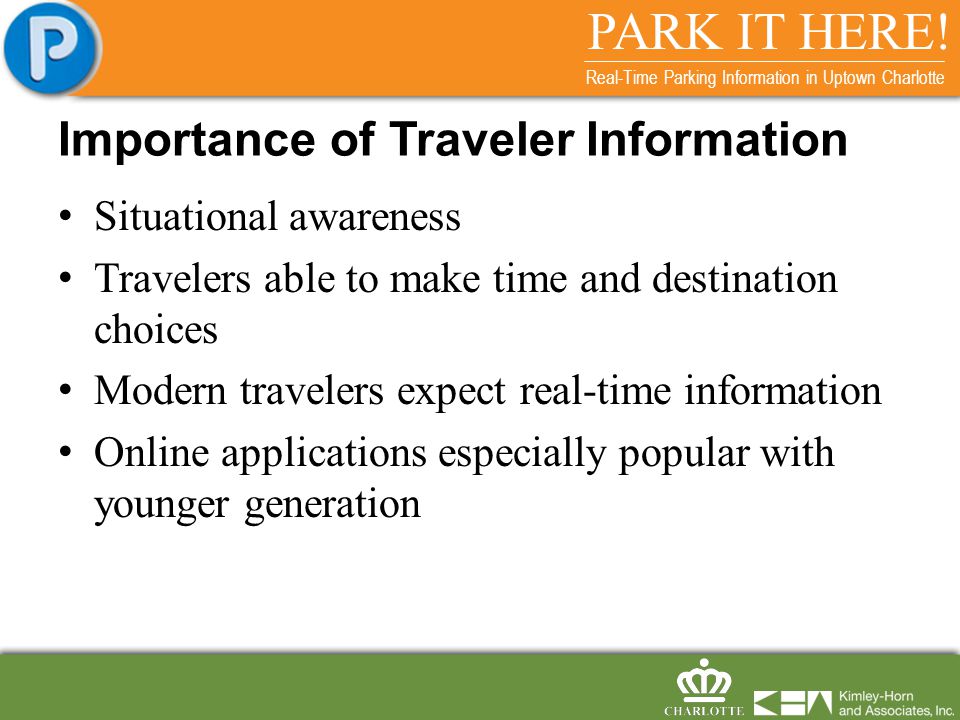 P

PARK IT HERE!
Real-Time Parking Information in Uptown Charlotte

Importance of Traveler Information

• Situational awareness
• Travelers able to make time and destination choices
• Modern travelers expect real-time information
• Online applications especially popular with younger generation

CHARLOTTE

Kimley-Horn and Associates, Inc.